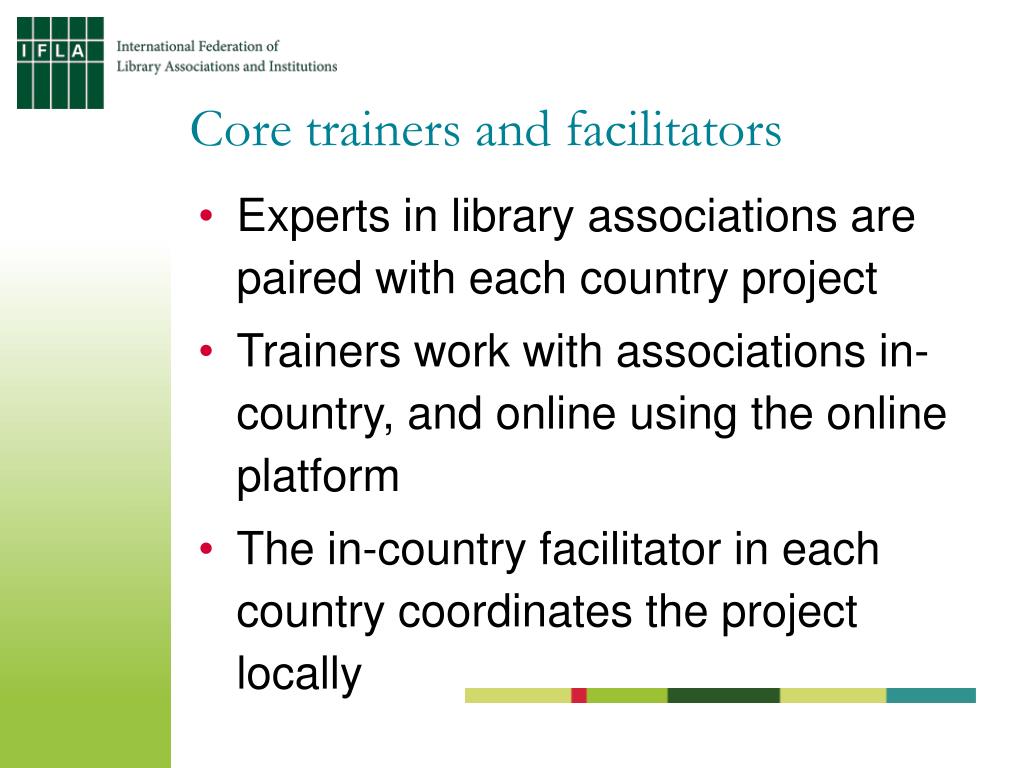 IFLA
International Federation of
Library Associations and Institutions

Core trainers and facilitators

• Experts in library associations are paired with each country project
• Trainers work with associations in-country, and online using the online platform
• The in-country facilitator in each country coordinates the project locally